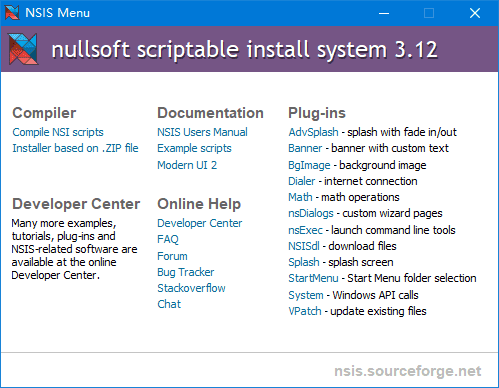 NSIS Menu

nullsoft scriptable install system 3.12

Compiler
Compile NSI scripts
Installer based on .ZIP file

Developer Center
Many more examples, tutorials, plug-ins and NSIS-related software are available at the online Developer Center.

Documentation
NSIS Users Manual
Example scripts
Modern UI 2

Online Help
Developer Center
FAQ
Forum
Bug Tracker
Stackoverflow
Chat

Plug-ins
AdvSplash - splash with fade in/out
Banner - banner with custom text
BgImage - background image
Dialer - internet connection
Math - math operations
nsDialogs - custom wizard pages
nsExec - launch command line tools
NSISdl - download files
Splash - splash screen
StartMenu - Start Menu folder selection
System - Windows API calls
VPatch - update existing files

nsis.sourceforge.net